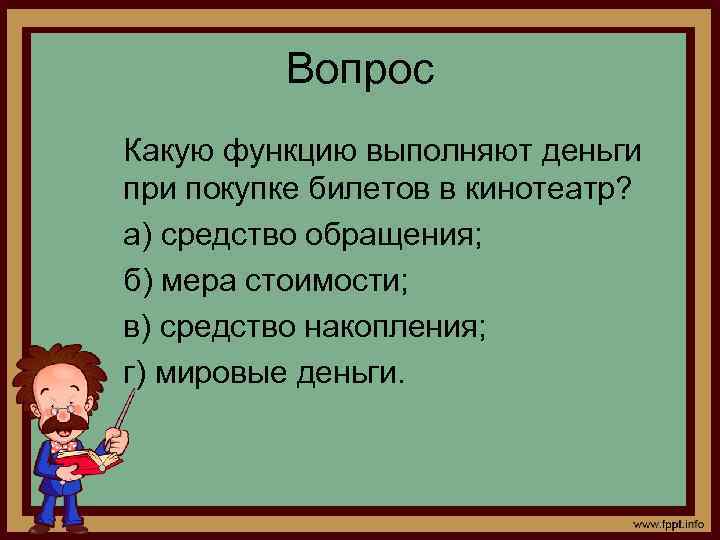 Вопрос

Какую функцию выполняют деньги при покупке билетов в кинотеатр?

а) средство обращения;

б) мера стоимости;

в) средство накопления;

г) мировые деньги.

www.fppt.info